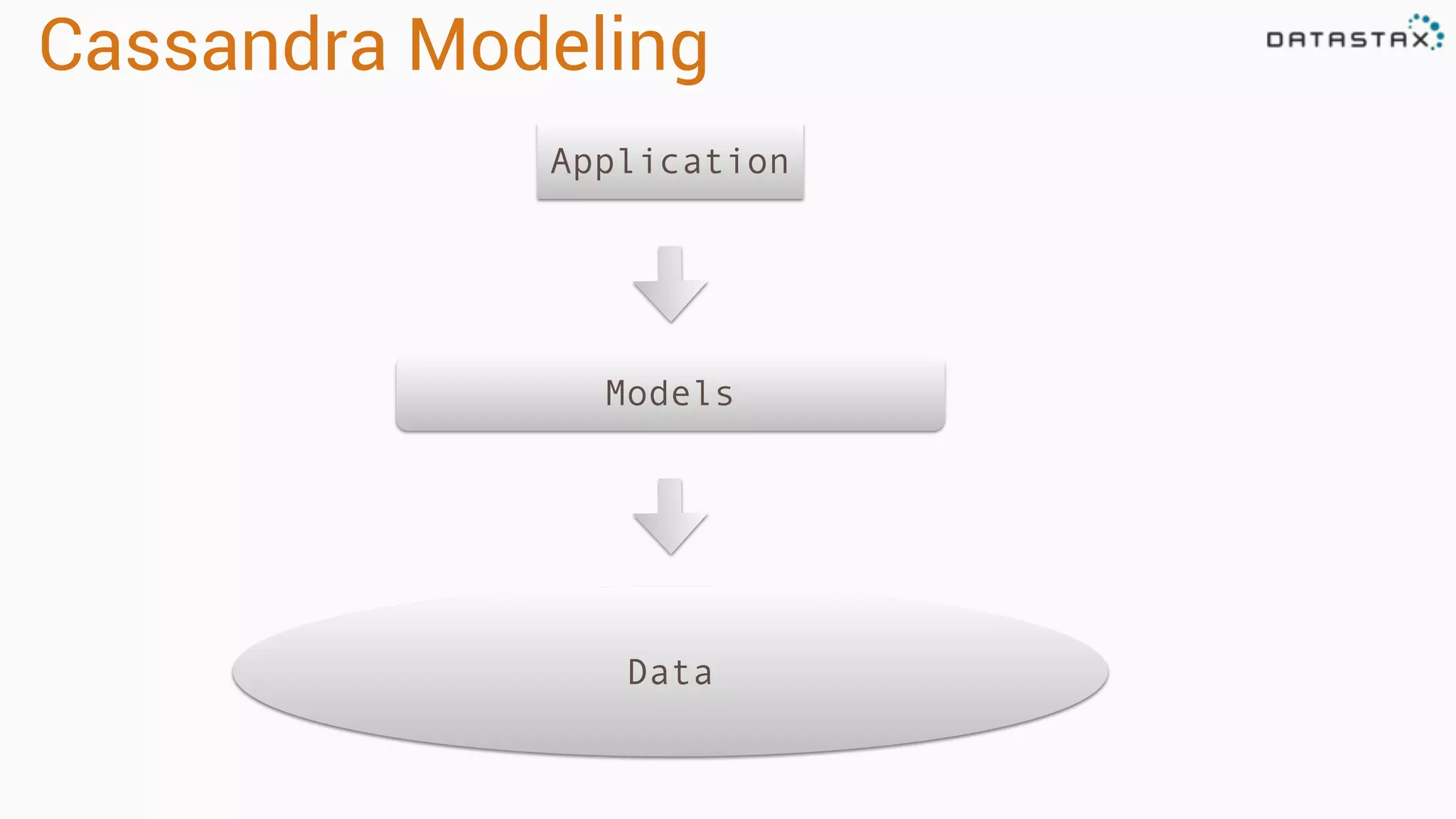 Cassandra Modeling

DATASTAX

Application

Models

Data